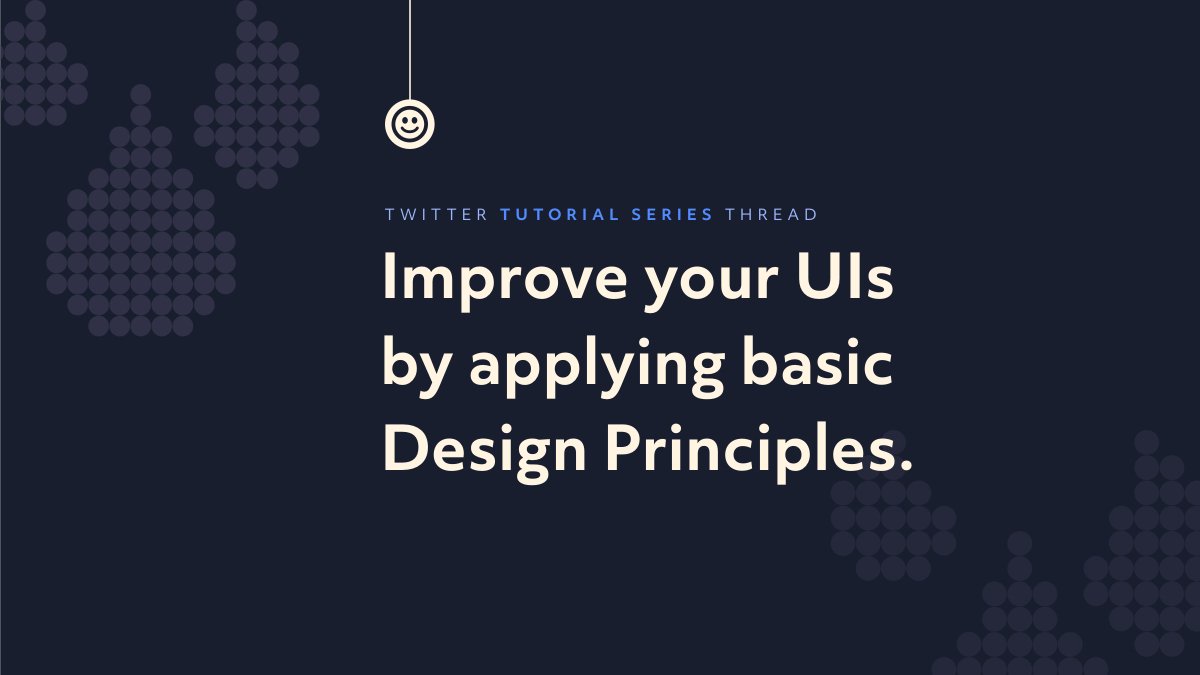 TWITTER TUTORIAL SERIES THREAD

Improve your UIs by applying basic Design Principles.